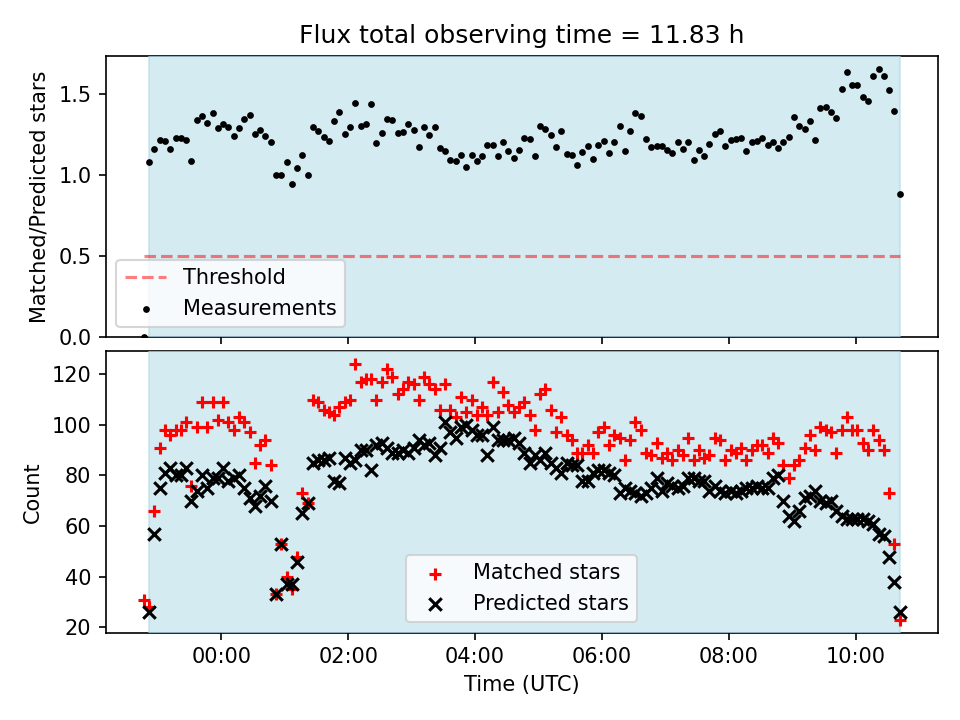 Flux total observing time = 11.83 h

Matched/Predicted stars
1.5
1.0
0.5
0.0
Threshold
Measurements

Count
120
100
80
60
40
20
Matched stars
Predicted stars
00:00
02:00
04:00
06:00
08:00
10:00
Time (UTC)